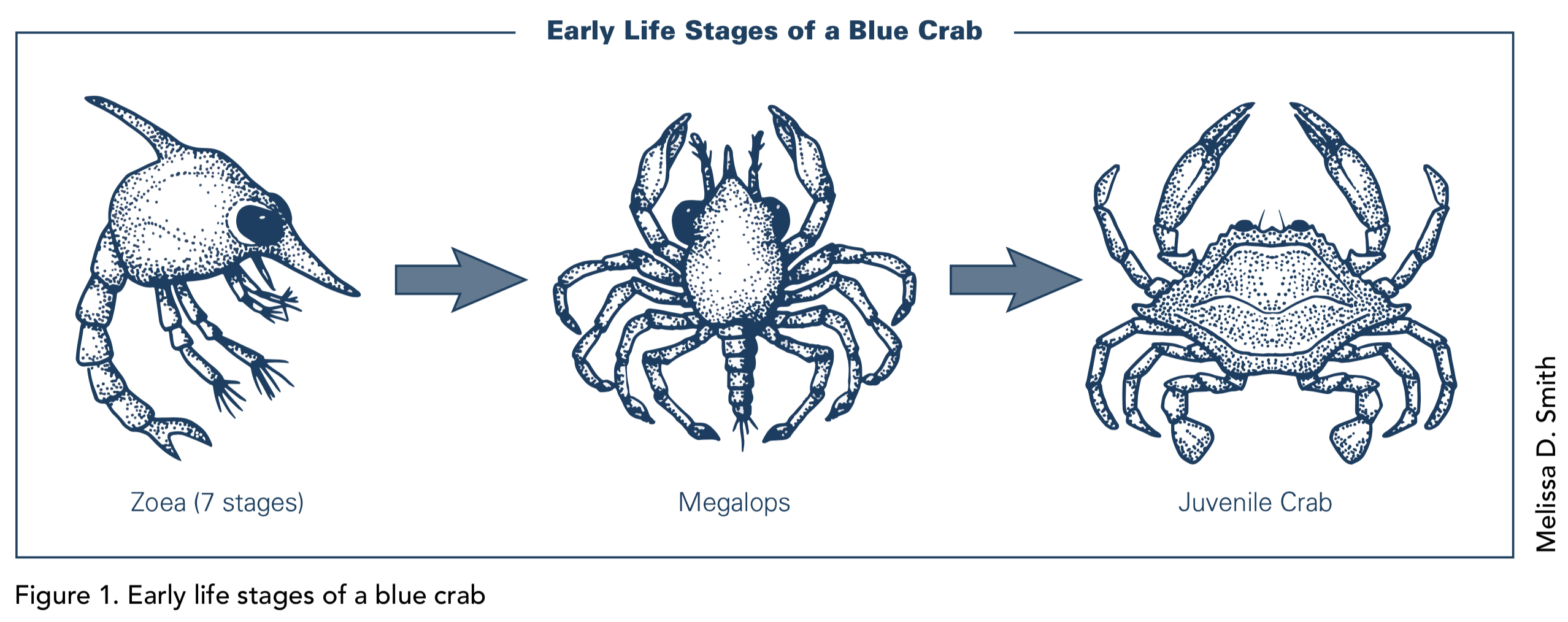 Early Life Stages of a Blue Crab

Zoea (7 stages)

Megalops

Juvenile Crab

Melissa D. Smith

Figure 1. Early life stages of a blue crab